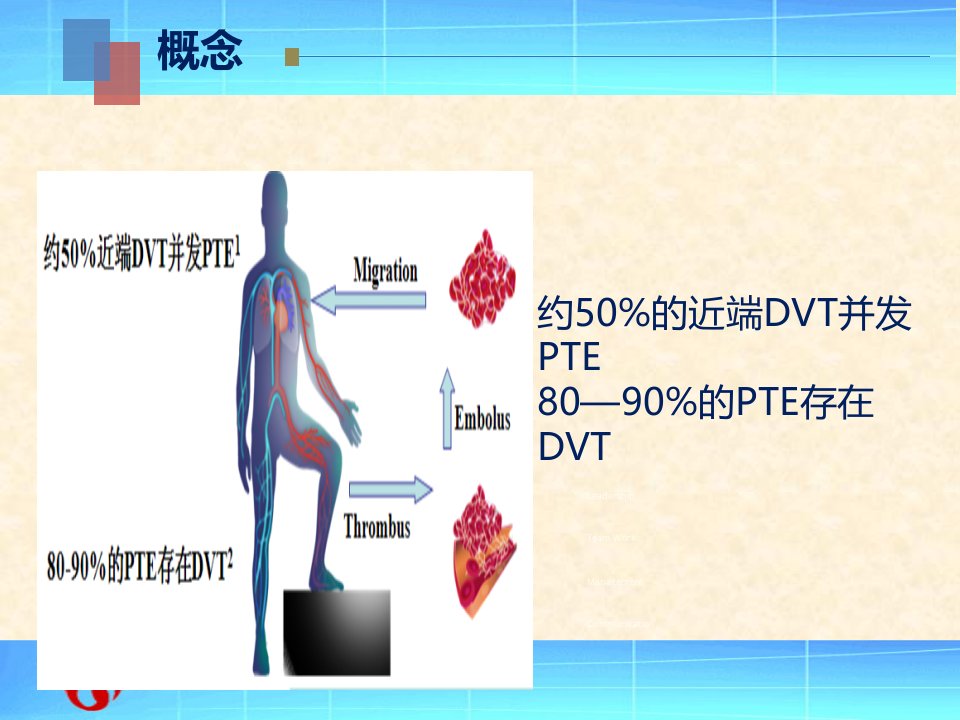 概念

约50%近端DVT并发PTE$^1$

Migration

Embolus

Thrombus

80-90%的PTE存在DVT$^2$

约50%的近端DVT并发PTE
80—90%的PTE存在DVT